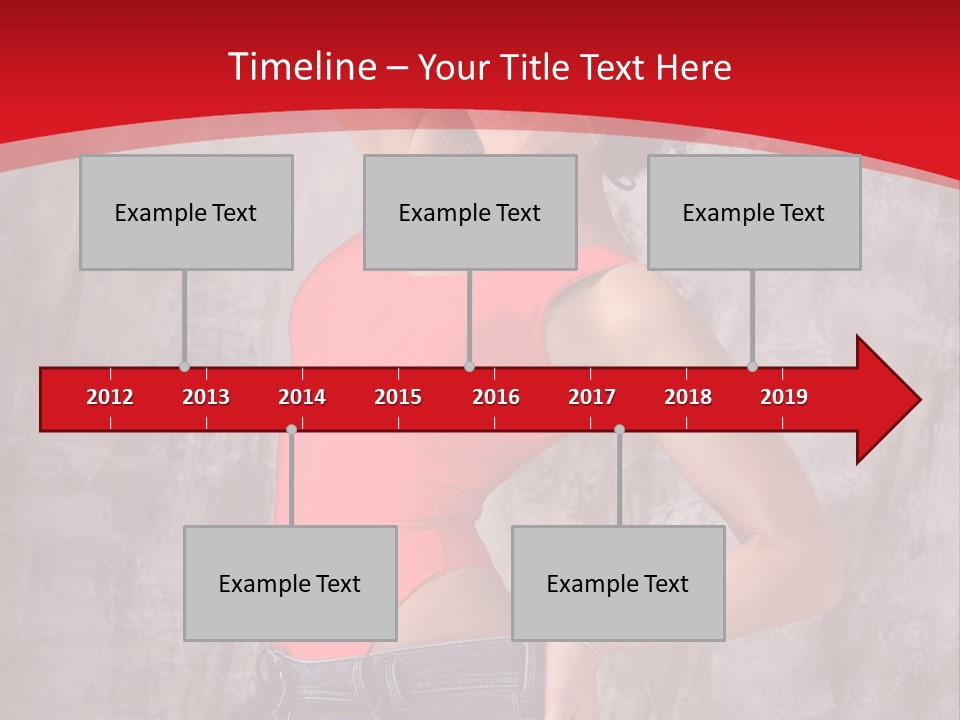 Timeline – Your Title Text Here

Example Text

Example Text

Example Text

2012 2013 2014 2015 2016 2017 2018 2019

Example Text

Example Text